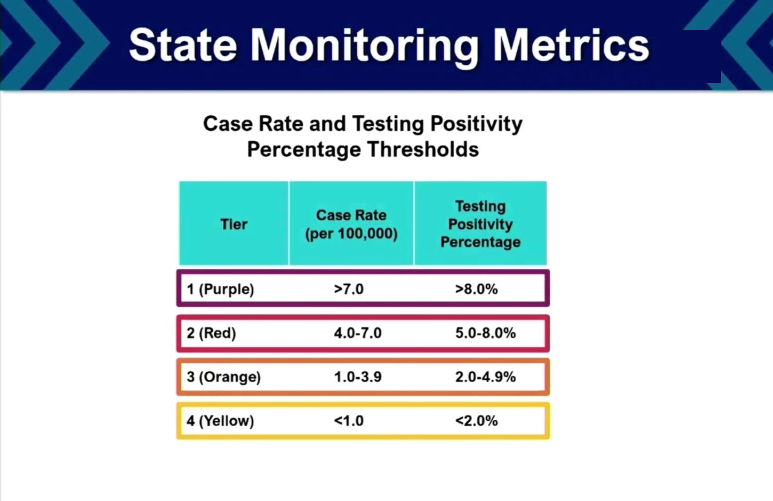 State Monitoring Metrics

Case Rate and Testing Positivity Percentage Thresholds

| Tier | Case Rate (per 100,000) | Testing Positivity Percentage |
|---|---|---|
| 1 (Purple) | >7.0 | >8.0% |
| 2 (Red) | 4.0-7.0 | 5.0-8.0% |
| 3 (Orange) | 1.0-3.9 | 2.0-4.9% |
| 4 (Yellow) | <1.0 | <2.0% |